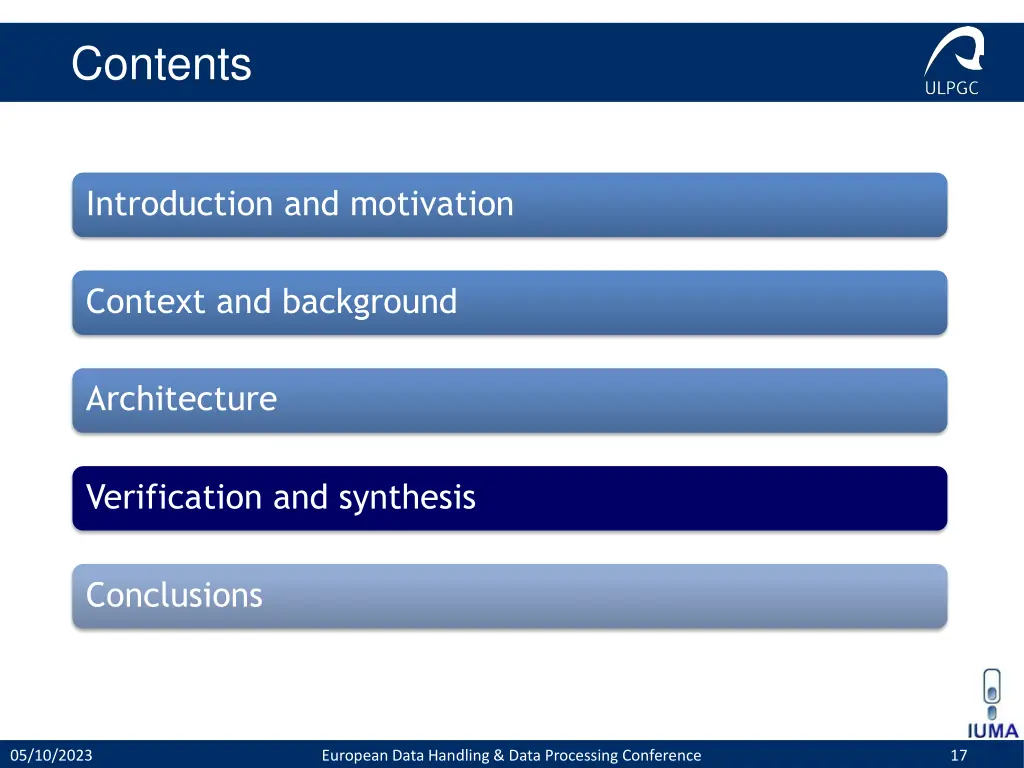 Contents

ULPGC

Introduction and motivation

Context and background

Architecture

Verification and synthesis

Conclusions

IUMA

05/10/2023 European Data Handling & Data Processing Conference 17